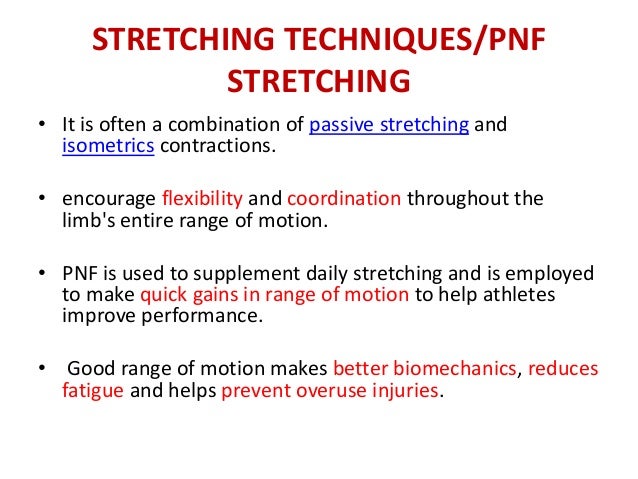 STRETCHING TECHNIQUES/PNF STRETCHING

• It is often a combination of passive stretching and isometrics contractions.

• encourage flexibility and coordination throughout the limb's entire range of motion.

• PNF is used to supplement daily stretching and is employed to make quick gains in range of motion to help athletes improve performance.

• Good range of motion makes better biomechanics, reduces fatigue and helps prevent overuse injuries.